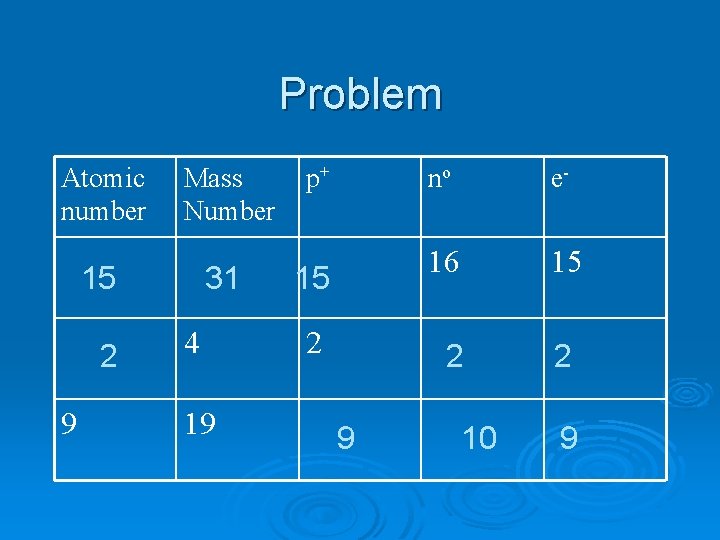 Problem

| Atomic number | Mass Number | $p^+$ | $n^o$ | $e^-$ |
|---|---|---|---|---|
| 15 | 31 | 15 | 16 | 15 |
| 2 | 4 | 2 | 2 | 2 |
| 9 | 19 | 9 | 10 | 9 |